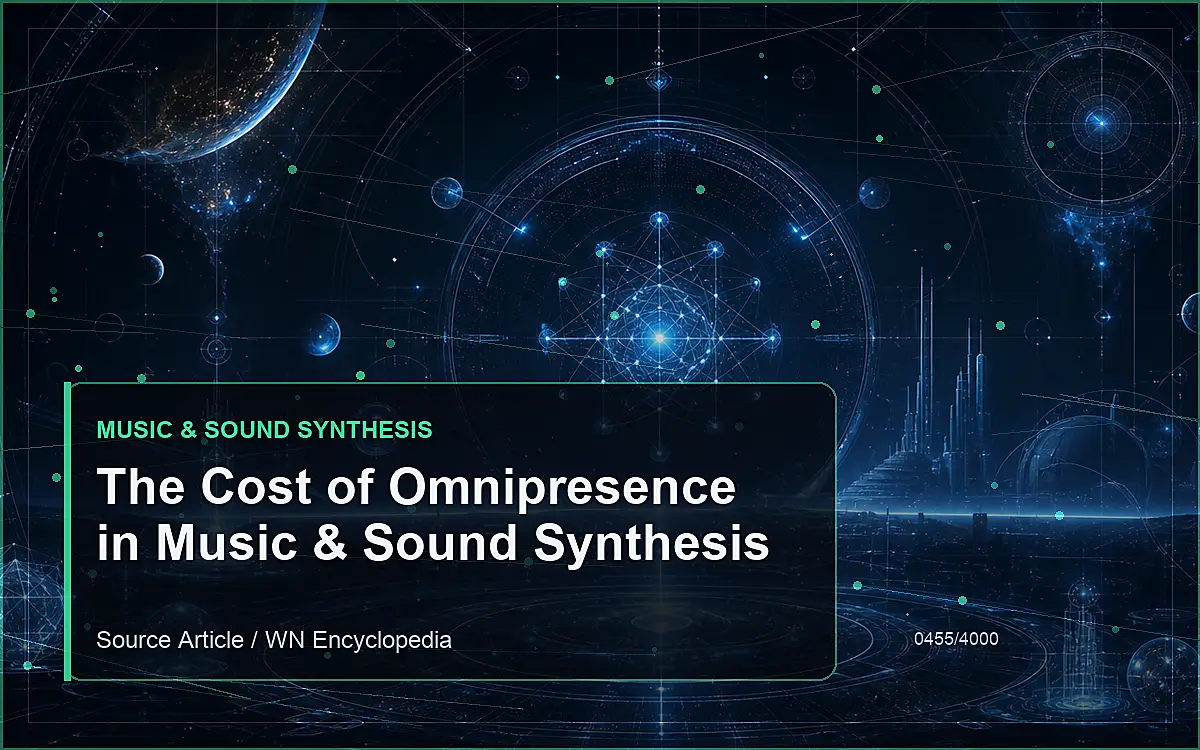 MUSIC & SOUND SYNTHESIS

The Cost of Omnipresence in Music & Sound Synthesis

Source Article / WN Encyclopedia

0455/4000